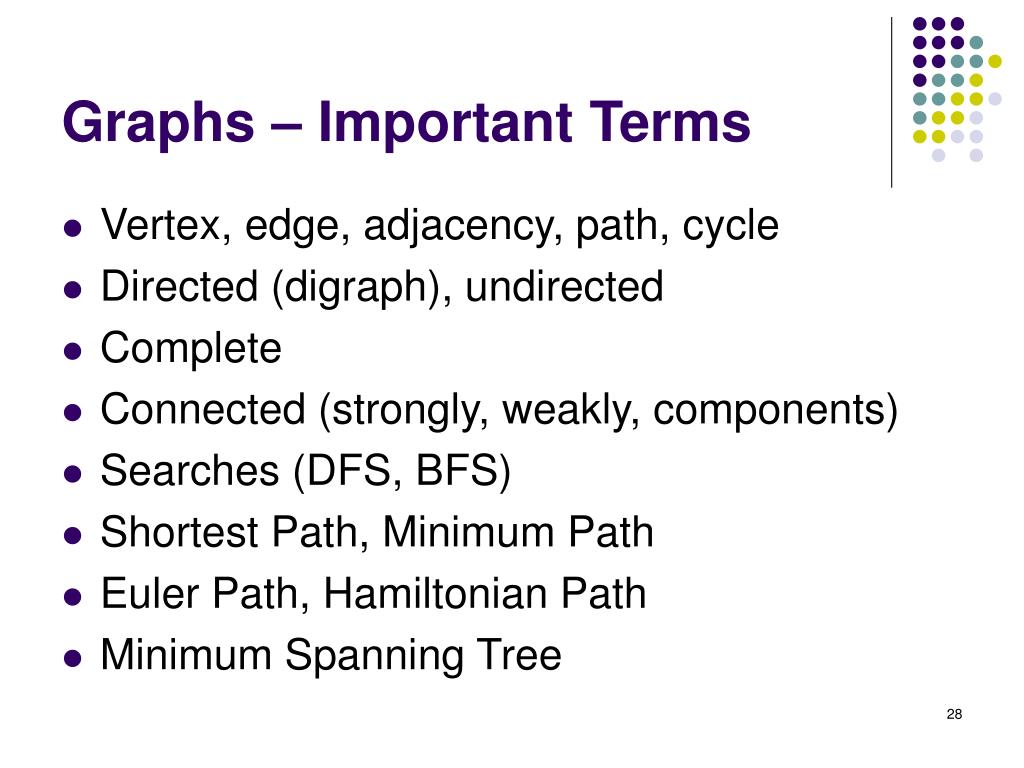 Graphs – Important Terms

- Vertex, edge, adjacency, path, cycle
- Directed (digraph), undirected
- Complete
- Connected (strongly, weakly, components)
- Searches (DFS, BFS)
- Shortest Path, Minimum Path
- Euler Path, Hamiltonian Path
- Minimum Spanning Tree

28